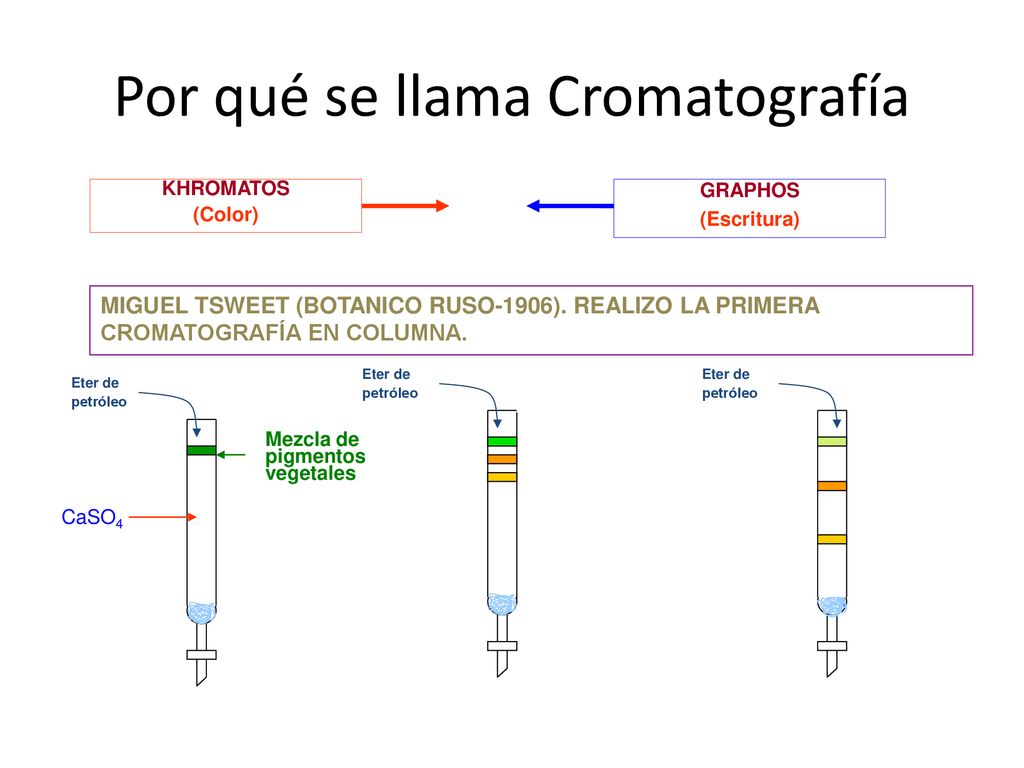 Por qué se llama Cromatografía

KHROMATOS
(Color)

GRAPHOS
(Escritura)

MIGUEL TSWEET (BOTANICO RUSO-1906). REALIZO LA PRIMERA CROMATOGRAFÍA EN COLUMNA.

Eter de petróleo

Mezcla de pigmentos vegetales

$CaSO_4$

Eter de petróleo

Eter de petróleo